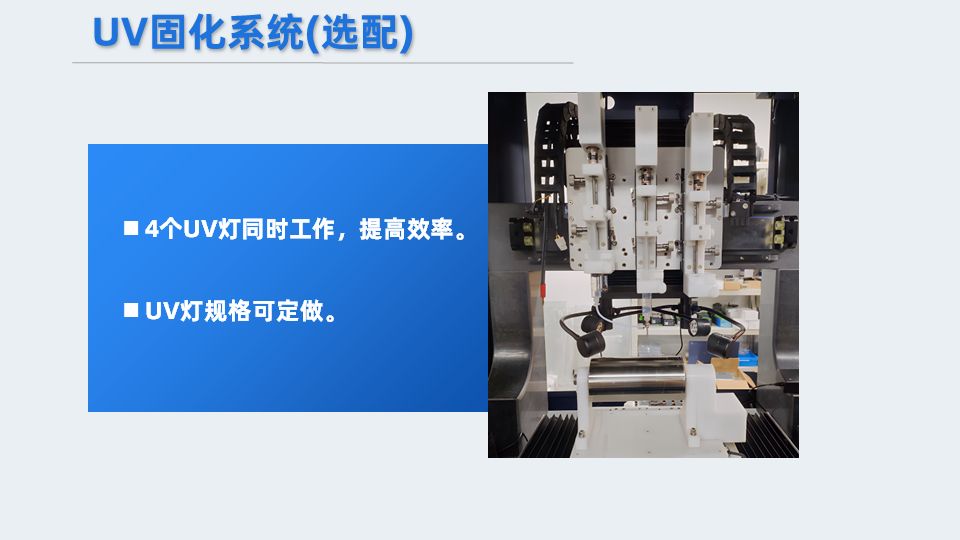 UV固化系统(选配)

■ 4个UV灯同时工作，提高效率。

■ UV灯规格可定做。